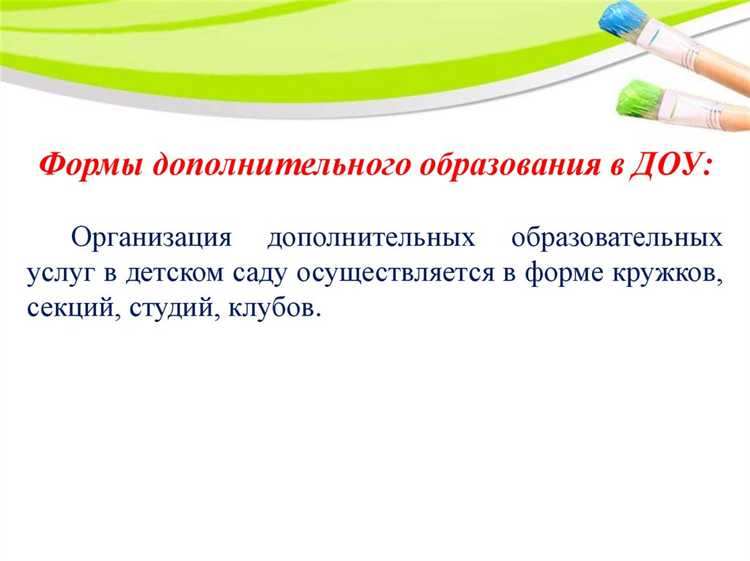 Формы дополнительного образования в ДОУ:

Организация дополнительных образовательных услуг в детском саду осуществляется в форме кружков, секций, студий, клубов.